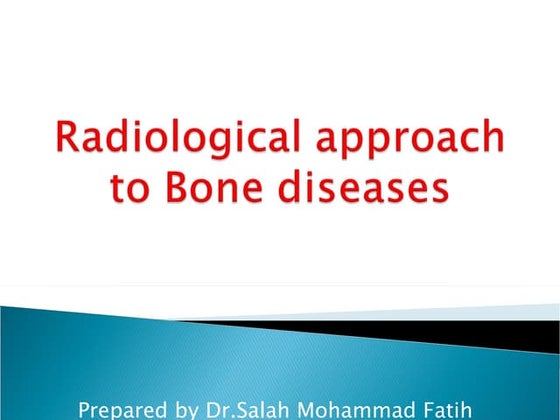 Radiological approach to Bone diseases

Prepared by Dr.Salah Mohammad Fatih